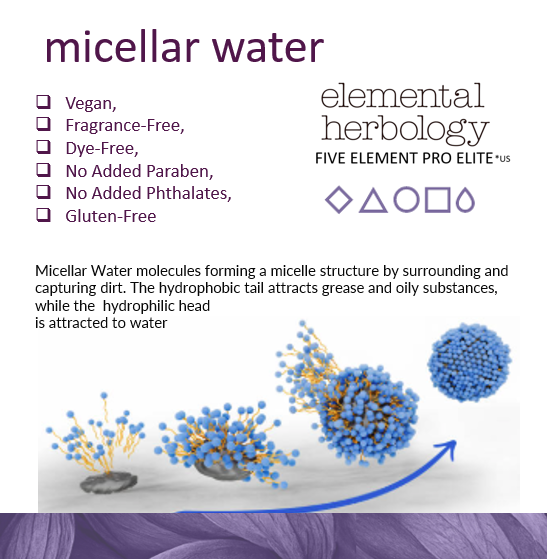 micellar water

❑ Vegan,
❑ Fragrance-Free,
❑ Dye-Free,
❑ No Added Paraben,
❑ No Added Phthalates,
❑ Gluten-Free

elemental herbology
FIVE ELEMENT PRO ELITE *US

Micellar Water molecules forming a micelle structure by surrounding and capturing dirt. The hydrophobic tail attracts grease and oily substances, while the hydrophilic head is attracted to water